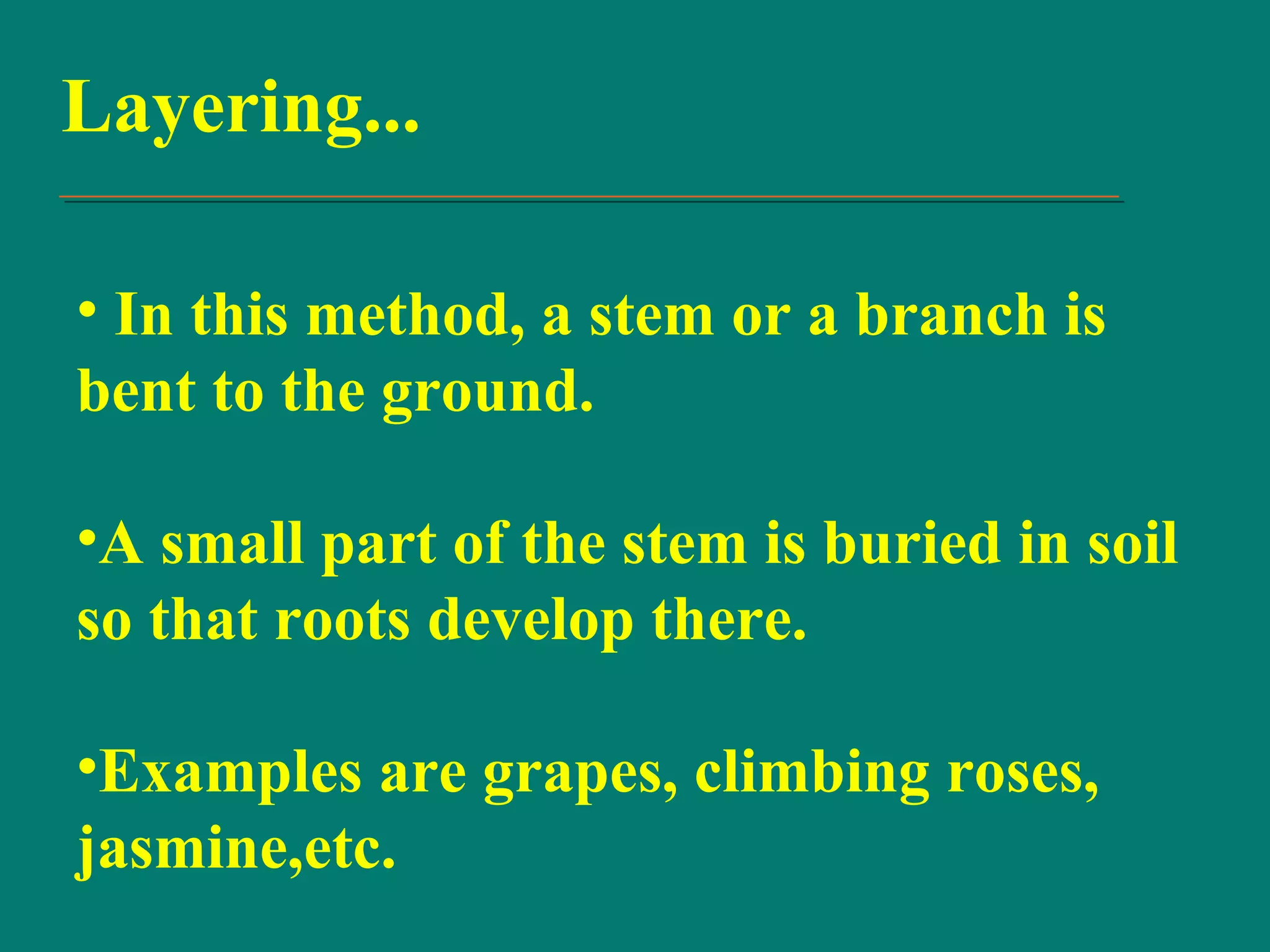 Layering...

• In this method, a stem or a branch is bent to the ground.

•A small part of the stem is buried in soil so that roots develop there.

•Examples are grapes, climbing roses, jasmine,etc.